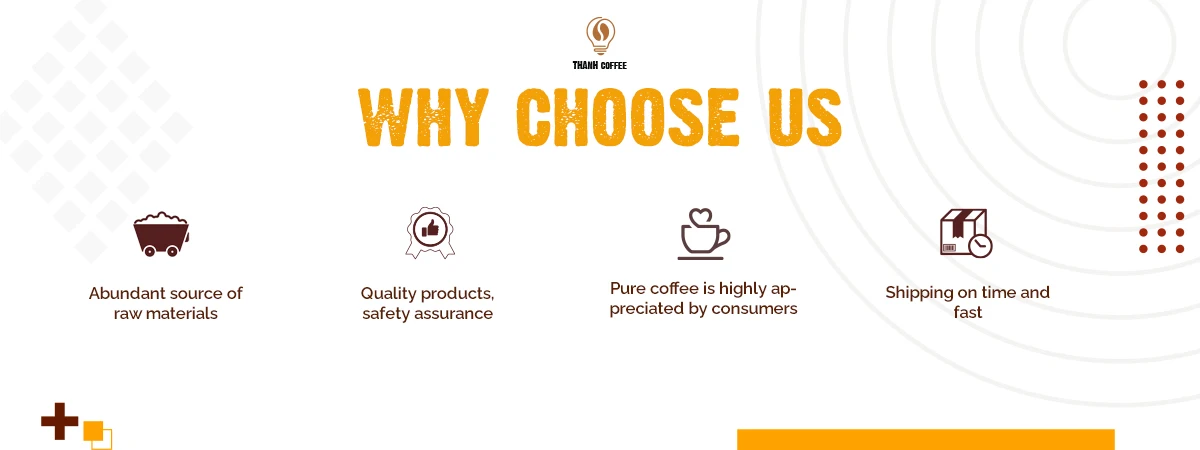 THANH COFFEE

WHY CHOOSE US

Abundant source of raw materials

Quality products, safety assurance

Pure coffee is highly appreciated by consumers

Shipping on time and fast